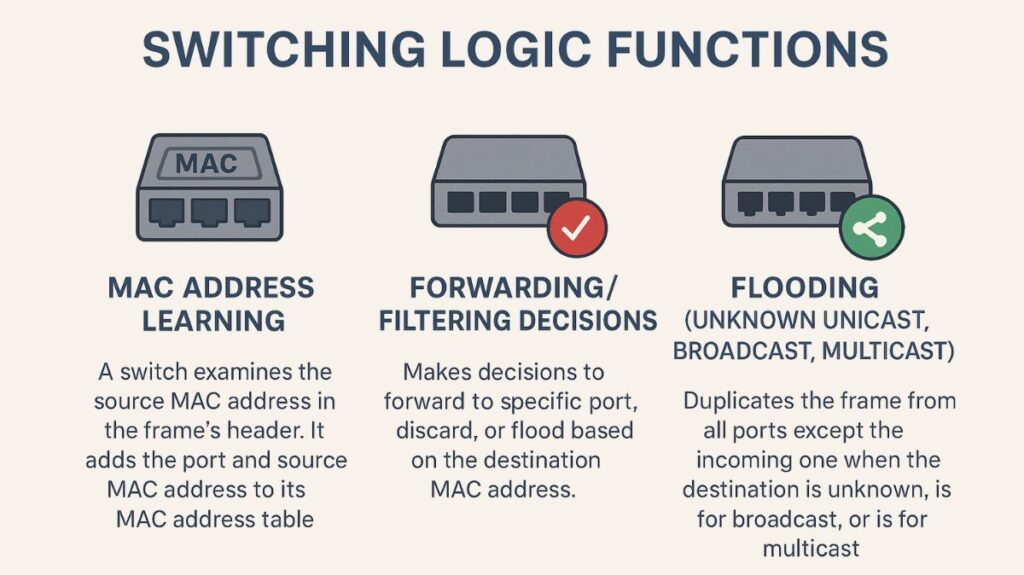 SWITCHING LOGIC FUNCTIONS

MAC

MAC ADDRESS LEARNING

A switch examines the source MAC address in the frame's header. It adds the port and source MAC address to its MAC address table

FORWARDING/ FILTERING DECISIONS

Makes decisions to forward to specific port, discard, or flood based on the destination MAC address.

FLOODING (UNKNOWN UNICAST, BROADCAST, MULTICAST)

Duplicates the frame from all ports except the incoming one when the destination is unknown, is for broadcast, or is for multicast